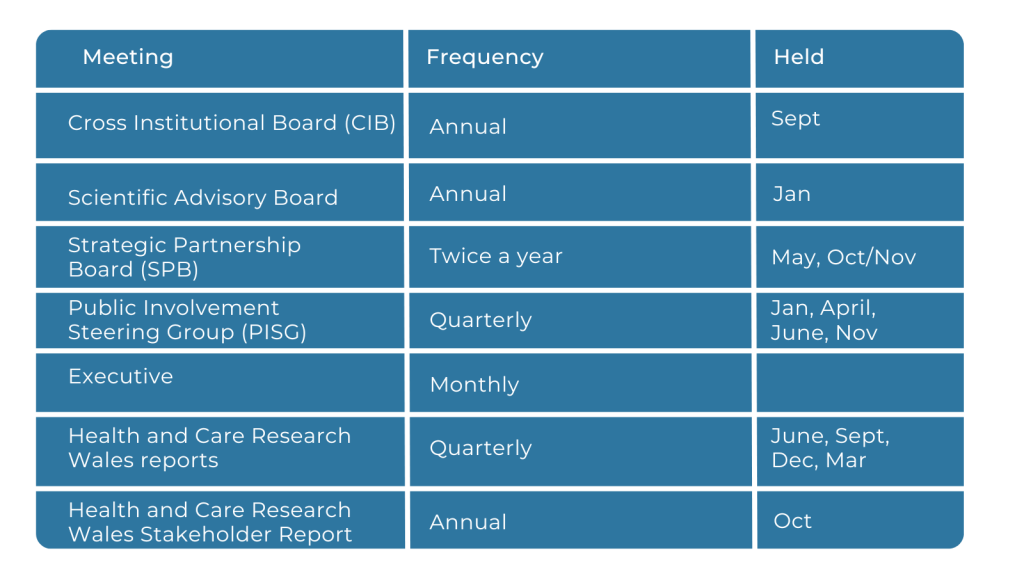 | Meeting | Frequency | Held |
|---|---|---|
| Cross Institutional Board (CIB) | Annual | Sept |
| Scientific Advisory Board | Annual | Jan |
| Strategic Partnership Board (SPB) | Twice a year | May, Oct/Nov |
| Public Involvement Steering Group (PISG) | Quarterly | Jan, April, June, Nov |
| Executive | Monthly | |
| Health and Care Research Wales reports | Quarterly | June, Sept, Dec, Mar |
| Health and Care Research Wales Stakeholder Report | Annual | Oct |